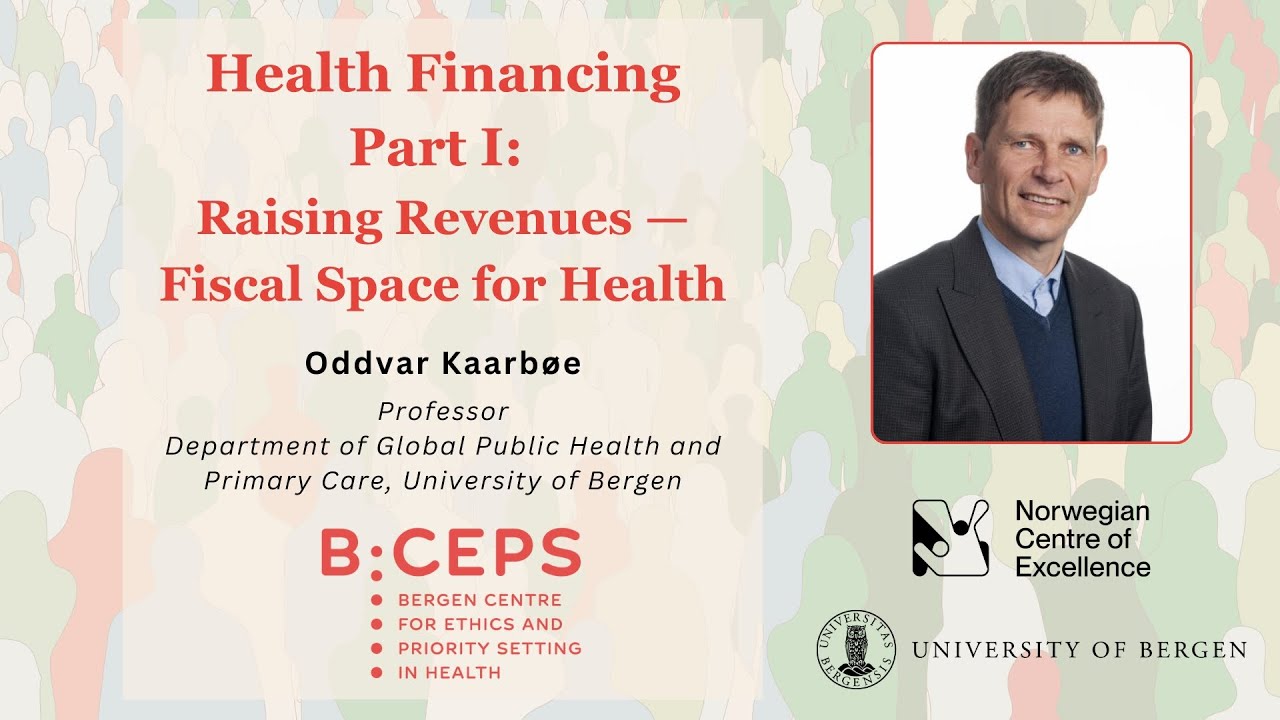 Health Financing Part I: Raising Revenues — Fiscal Space for Health

Oddvar Kaarbøe

Professor
Department of Global Public Health and Primary Care, University of Bergen

B:CEPS
BERGEN CENTRE FOR ETHICS AND PRIORITY SETTING IN HEALTH

Norwegian Centre of Excellence

UNIVERSITAS BERGENSIS

UNIVERSITY OF BERGEN